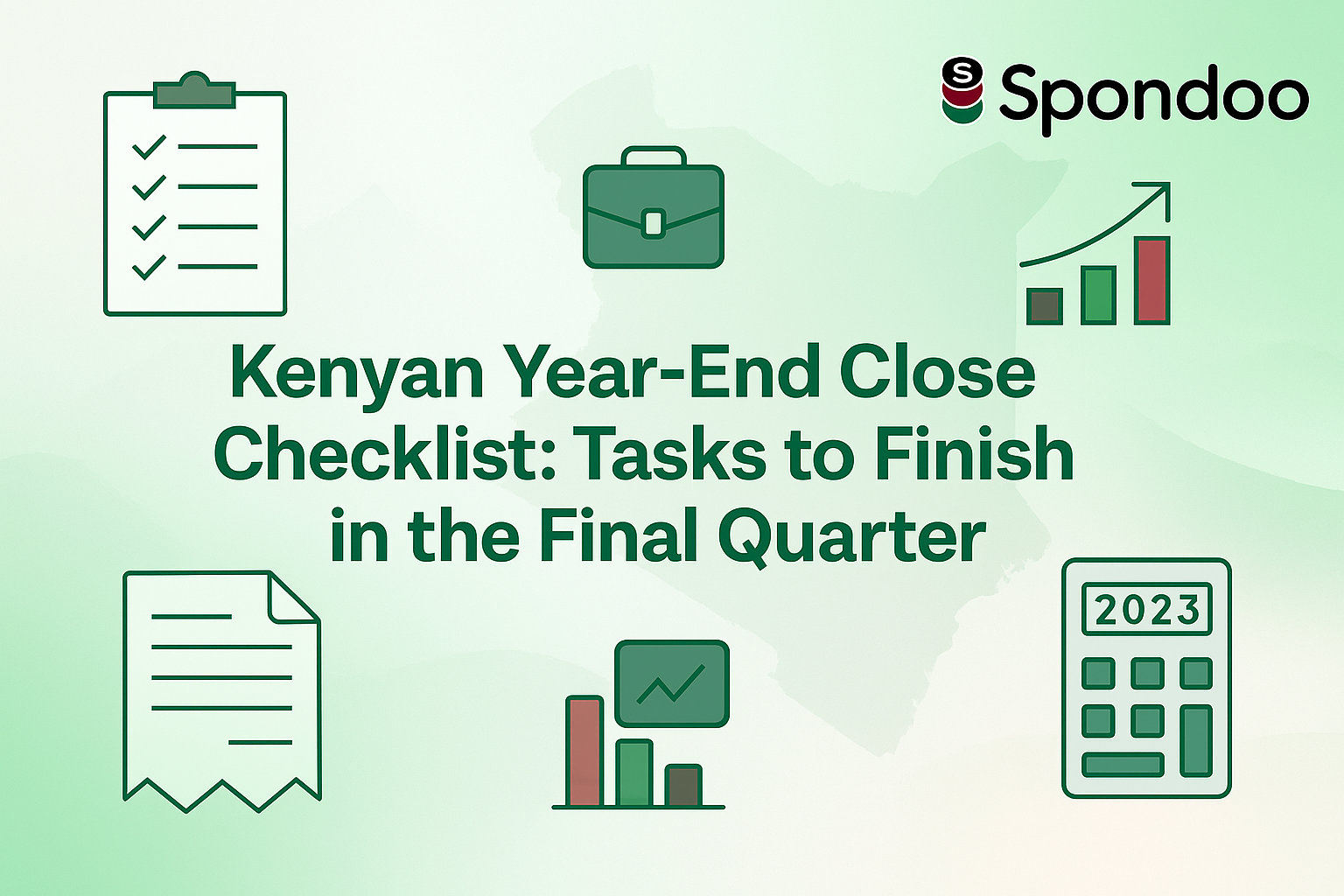 S Spondoo

Kenyan Year-End Close Checklist: Tasks to Finish in the Final Quarter

2023